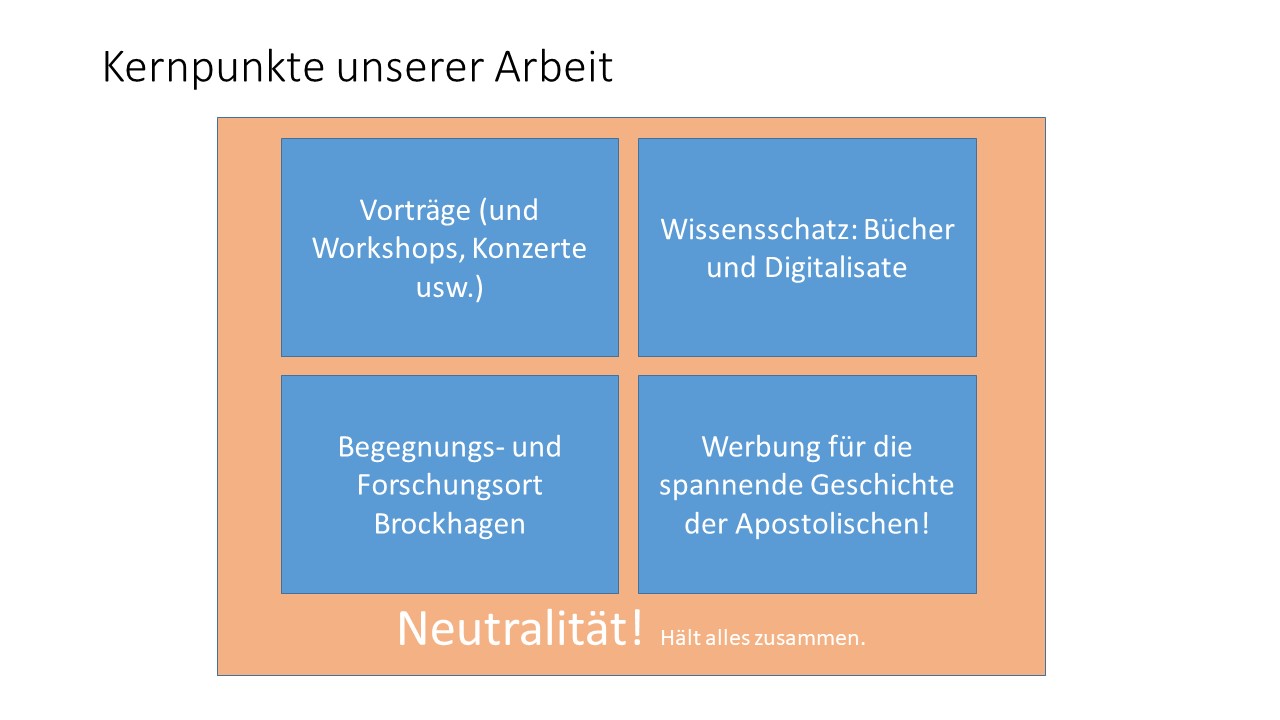 Kernpunkte unserer Arbeit

Vorträge (und Workshops, Konzerte usw.)

Wissensschatz: Bücher und Digitalisate

Begegnungs- und Forschungsort Brockhagen

Werbung für die spannende Geschichte der Apostolischen!

Neutralität! Hält alles zusammen.